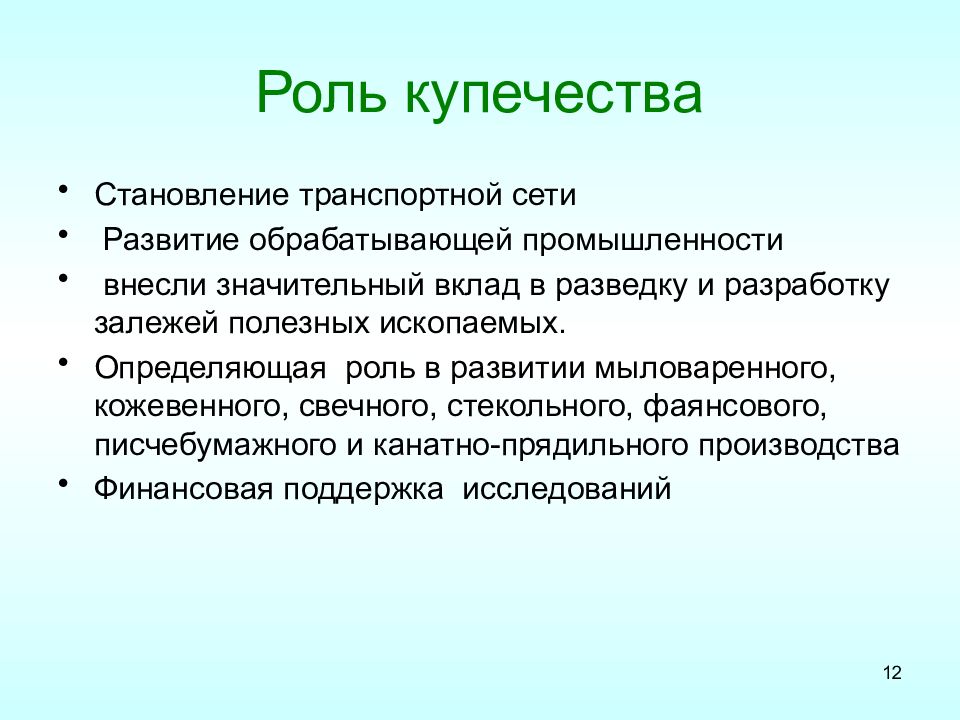 Роль купечества

• Становление транспортной сети
• Развитие обрабатывающей промышленности
• внесли значительный вклад в разведку и разработку залежей полезных ископаемых.
• Определяющая роль в развитии мыловаренного, кожевенного, свечного, стекольного, фаянсового, писчебумажного и канатно-прядильного производства
• Финансовая поддержка исследований

12